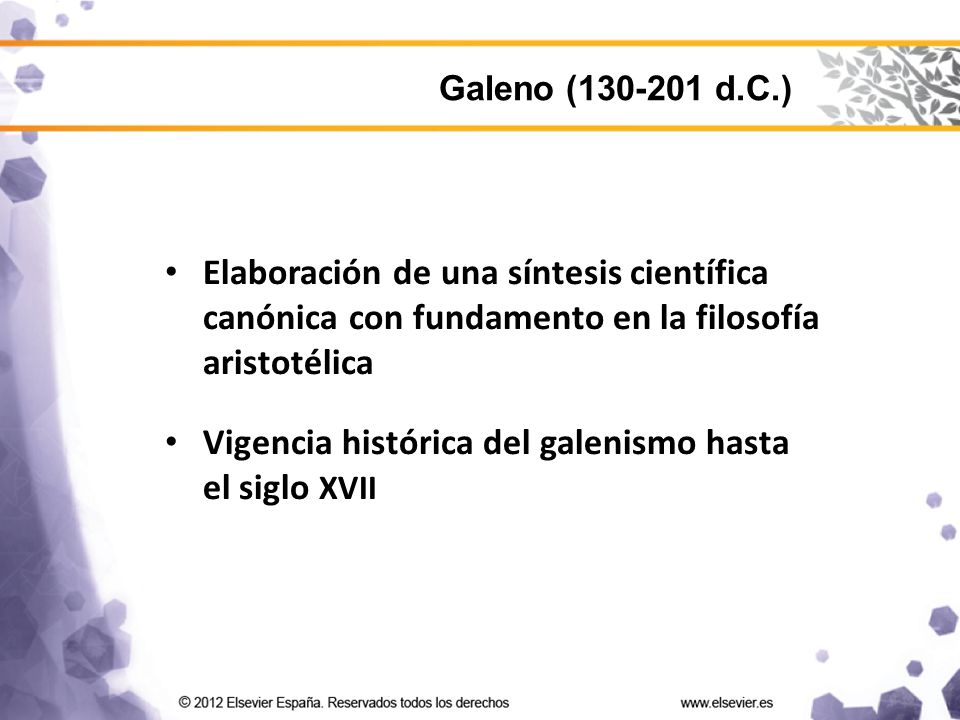 Galeno (130-201 d.C.)

• Elaboración de una síntesis científica canónica con fundamento en la filosofía aristotélica

• Vigencia histórica del galenismo hasta el siglo XVII

© 2012 Elsevier España. Reservados todos los derechos

www.elsevier.es